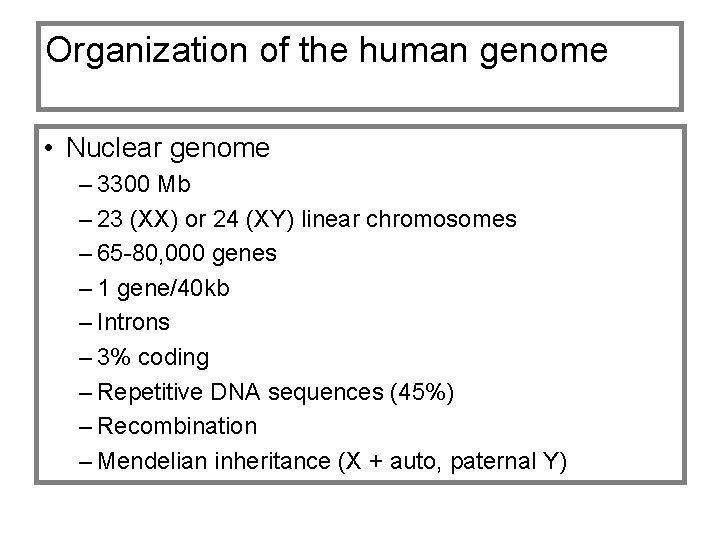 Organization of the human genome

• Nuclear genome
– 3300 Mb
– 23 (XX) or 24 (XY) linear chromosomes
– 65-80,000 genes
– 1 gene/40kb
– Introns
– 3% coding
– Repetitive DNA sequences (45%)
– Recombination
– Mendelian inheritance (X + auto, paternal Y)